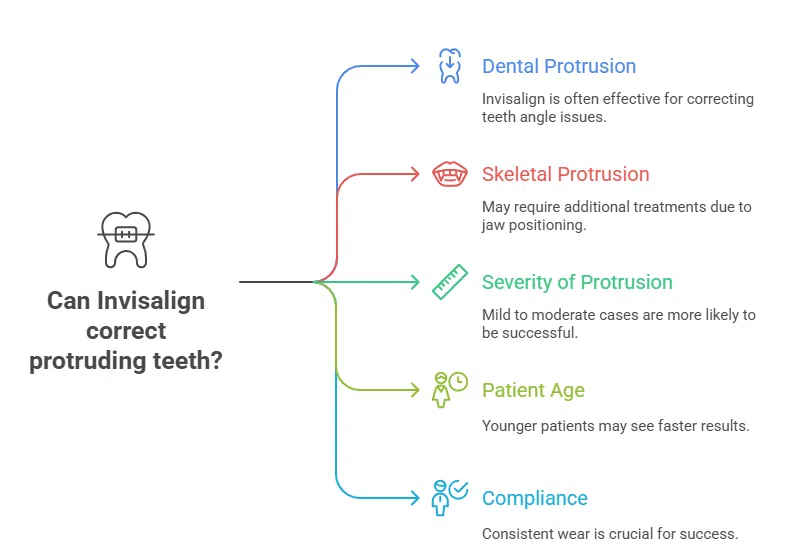 Can Invisalign correct protruding teeth?

Dental Protrusion

Invisalign is often effective for correcting teeth angle issues.

Skeletal Protrusion

May require additional treatments due to jaw positioning.

Severity of Protrusion

Mild to moderate cases are more likely to be successful.

Patient Age

Younger patients may see faster results.

Compliance

Consistent wear is crucial for success.